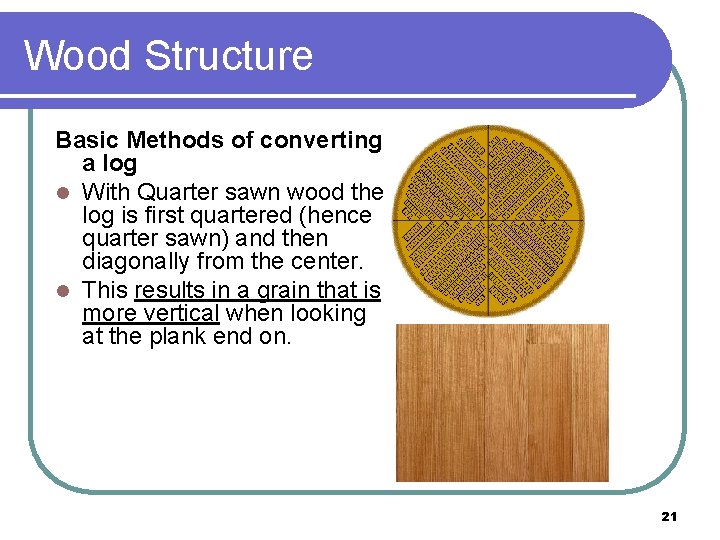 Wood Structure

Basic Methods of converting a log

- With Quarter sawn wood the log is first quartered (hence quarter sawn) and then diagonally from the center.
- This results in a grain that is more vertical when looking at the plank end on.

21